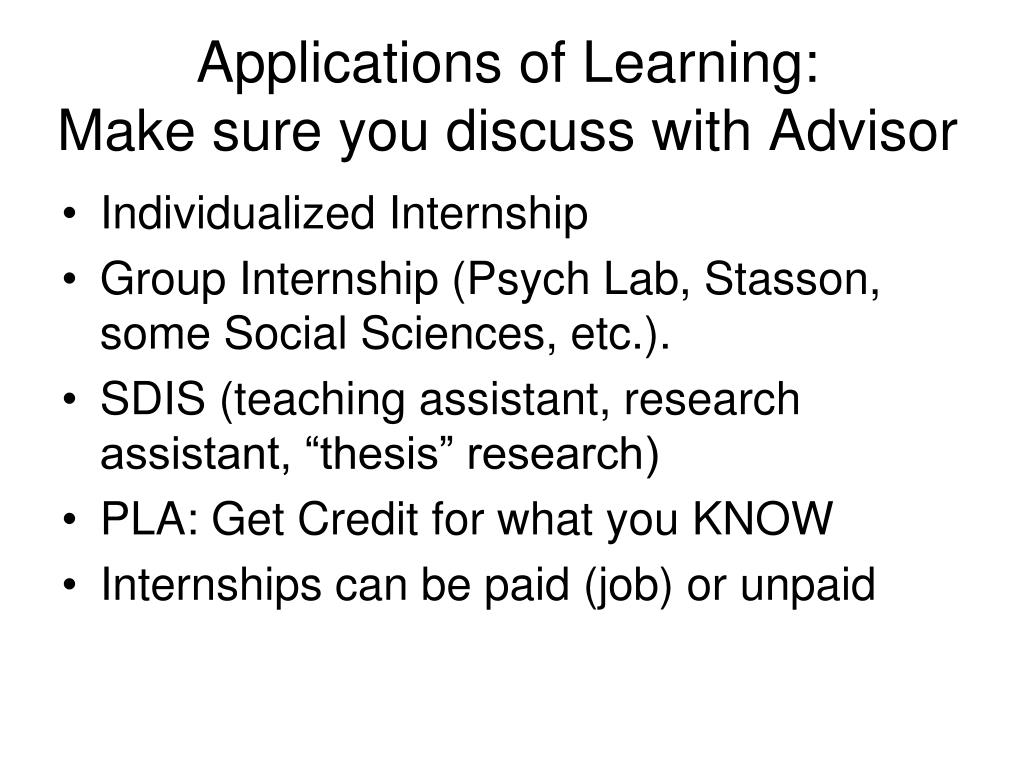 Applications of Learning:
Make sure you discuss with Advisor

• Individualized Internship
• Group Internship (Psych Lab, Stasson, some Social Sciences, etc.).
• SDIS (teaching assistant, research assistant, “thesis” research)
• PLA: Get Credit for what you KNOW
• Internships can be paid (job) or unpaid